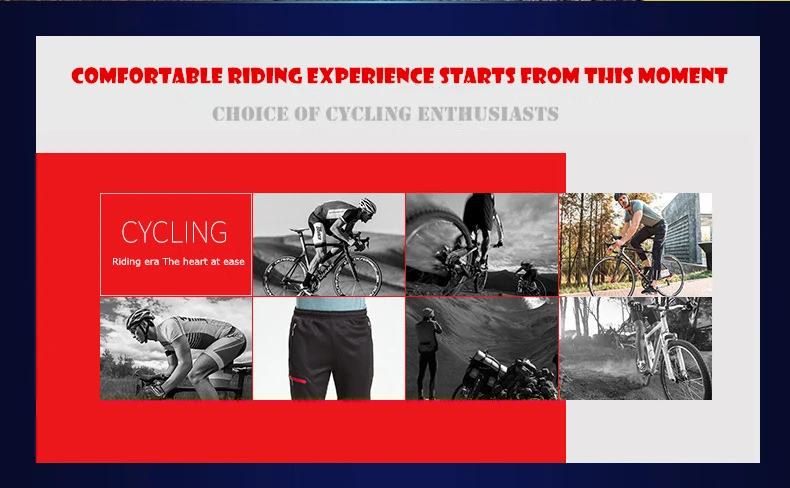 COMFORTABLE RIDING EXPERIENCE STARTS FROM THIS MOMENT

CHOICE OF CYCLING ENTHUSIASTS

CYCLING

Riding era The heart at ease